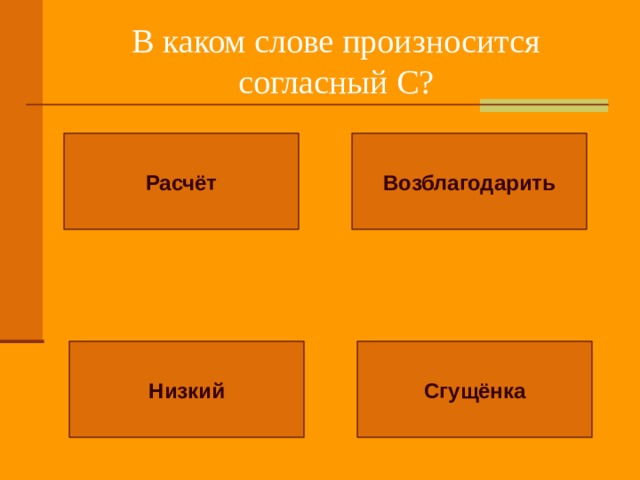 В каком слове произносится согласный С?

Расчёт

Возблагодарить

Низкий

Сгущёнка